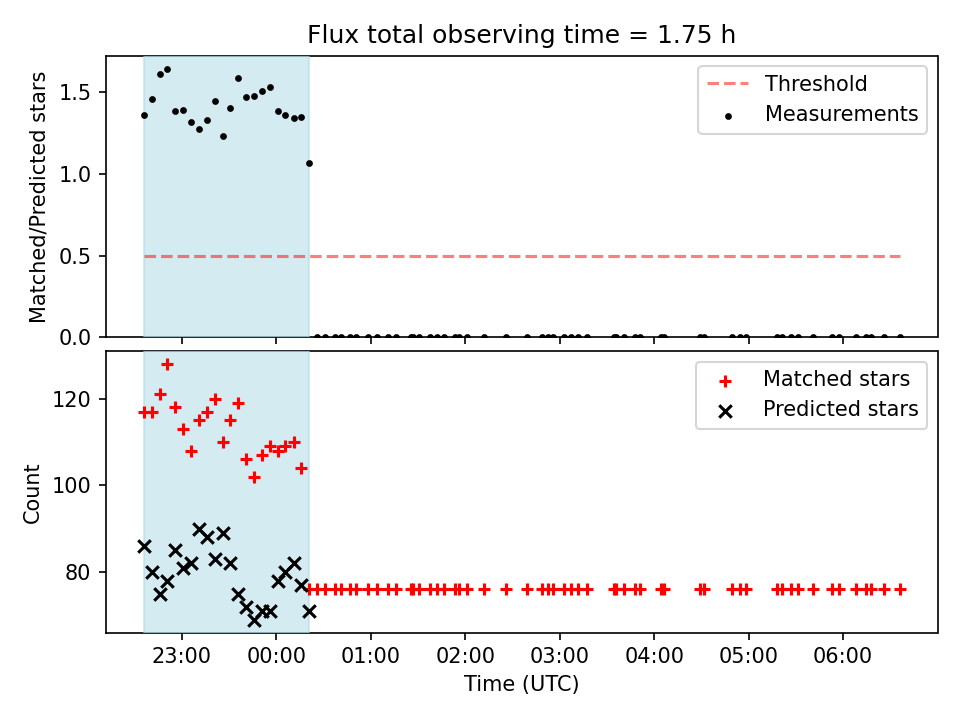 Flux total observing time = 1.75 h

Matched/Predicted stars

1.5
1.0
0.5
0.0

Threshold
Measurements

Count

120
100
80

Matched stars
Predicted stars

23:00
00:00
01:00
02:00
03:00
04:00
05:00
06:00

Time (UTC)